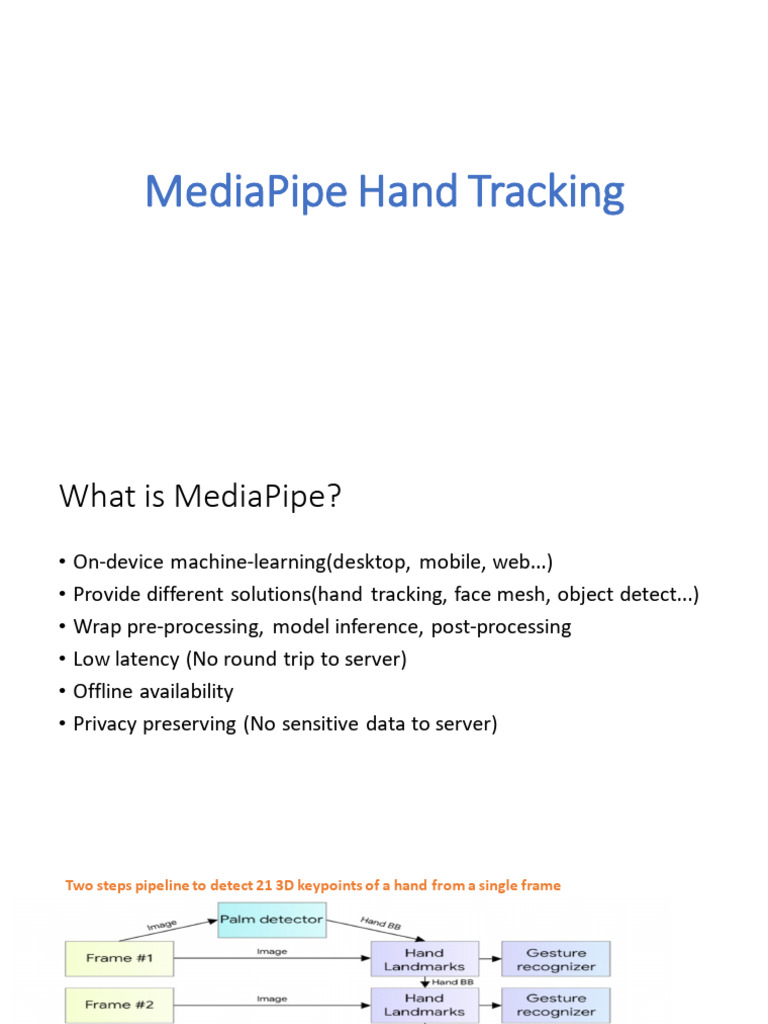 MediaPipe Hand Tracking

What is MediaPipe?

• On-device machine-learning(desktop, mobile, web...)
• Provide different solutions(hand tracking, face mesh, object detect...)
• Wrap pre-processing, model inference, post-processing
• Low latency (No round trip to server)
• Offline availability
• Privacy preserving (No sensitive data to server)

Two steps pipeline to detect 21 3D keypoints of a hand from a single frame

Image
Palm detector
Hand BB
Frame #1
Image
Hand Landmarks
Gesture recognizer
Hand BB
Frame #2
Image
Hand Landmarks
Gesture recognizer